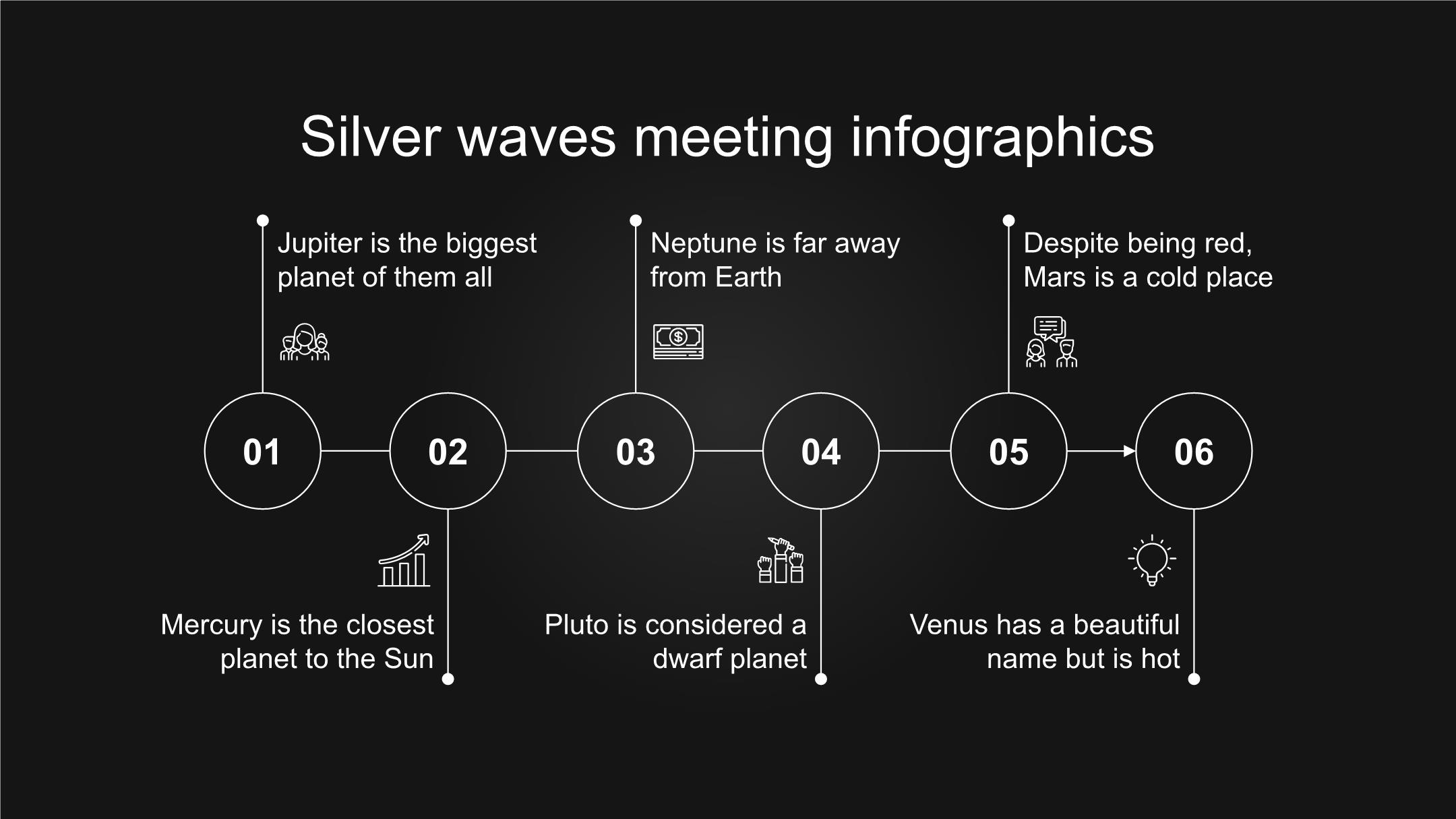 Silver waves meeting infographics

Jupiter is the biggest planet of them all

Neptune is far away from Earth

Despite being red, Mars is a cold place

01

02

03

04

05

06

Mercury is the closest planet to the Sun

Pluto is considered a dwarf planet

Venus has a beautiful name but is hot